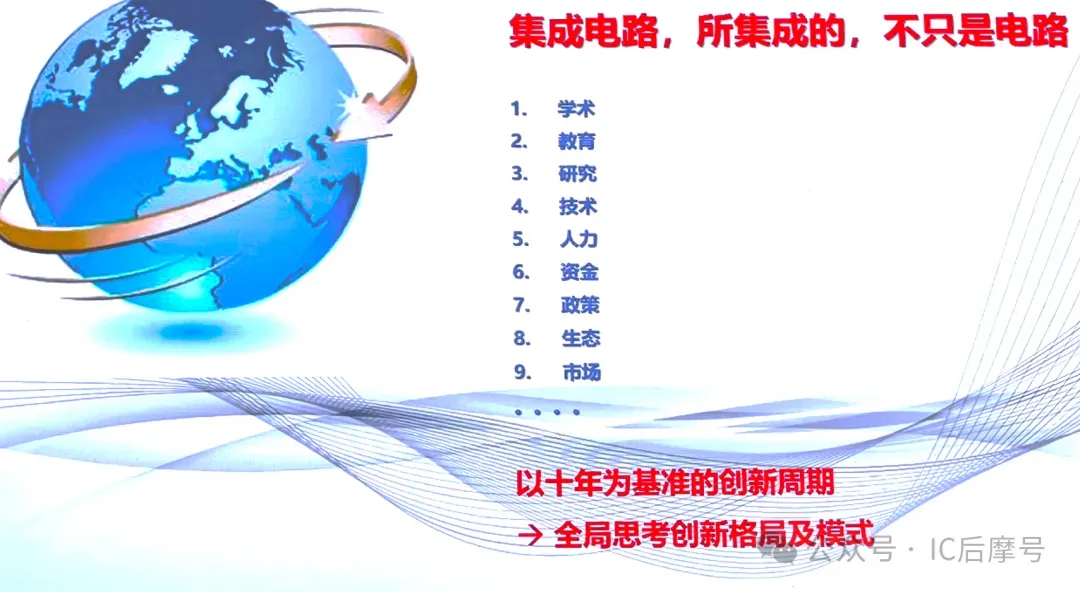 集成电路，所集成的，不只是电路

1. 学术
2. 教育
3. 研究
4. 技术
5. 人力
6. 资金
7. 政策
8. 生态
9. 市场
. . . .

以十年为基准的创新周期

→ 全局思考创新格局及模式

公众号 · IC后摩号